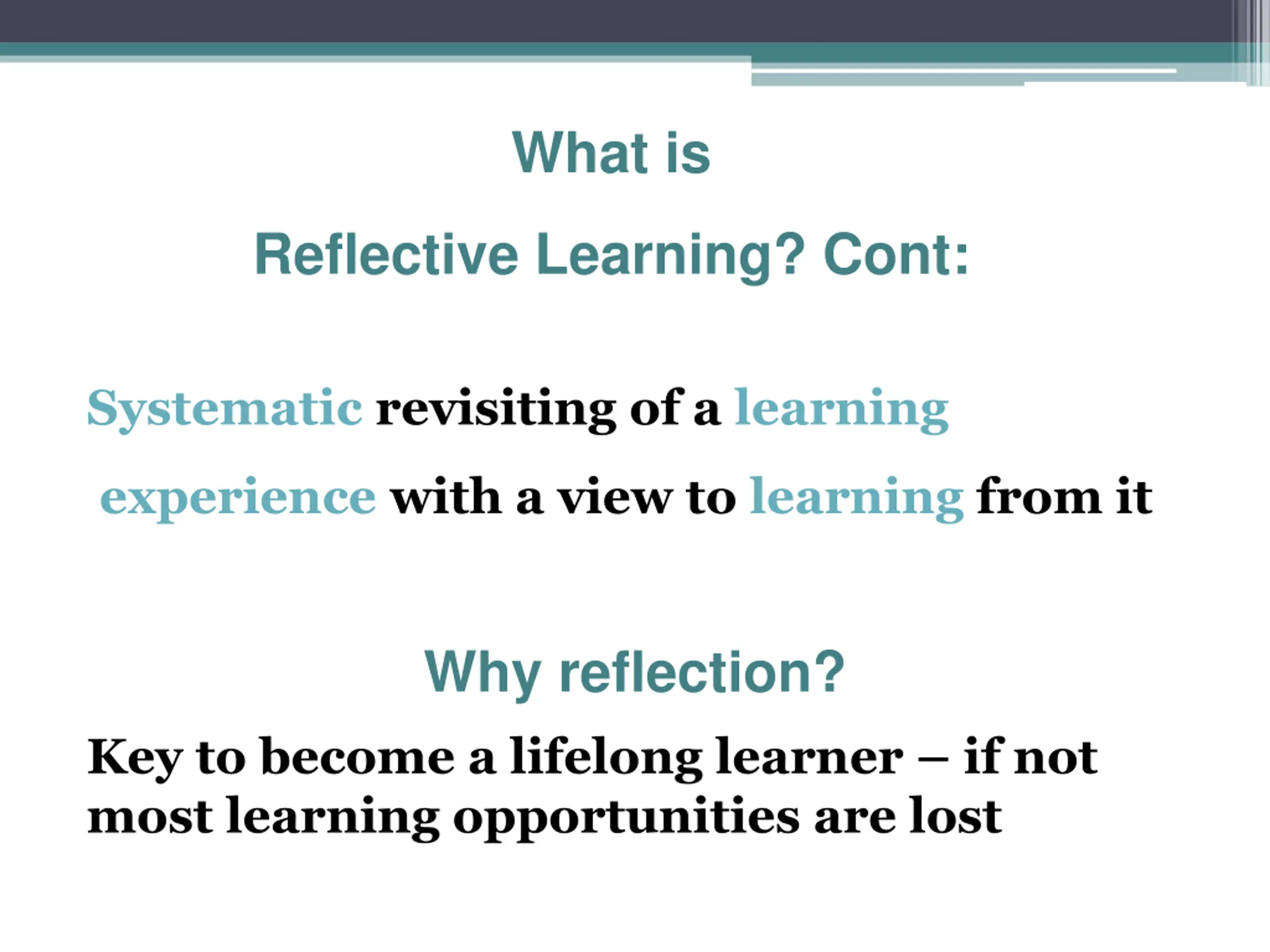 What is
Reflective Learning? Cont:

Systematic revisiting of a learning experience with a view to learning from it

Why reflection?

Key to become a lifelong learner – if not most learning opportunities are lost